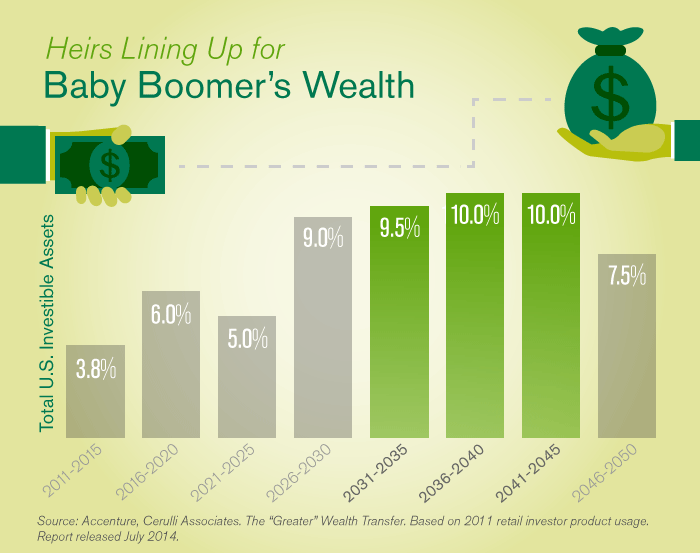 Heirs Lining Up for
Baby Boomer's Wealth

$

$

Total U.S. Investible Assets

3.8%
6.0%
5.0%
9.0%
9.5%
10.0%
10.0%
7.5%

2011-2015
2016-2020
2021-2025
2026-2030
2031-2035
2036-2040
2041-2045
2046-2050

Source: Accenture, Cerulli Associates. The "Greater" Wealth Transfer. Based on 2011 retail investor product usage. Report released July 2014.